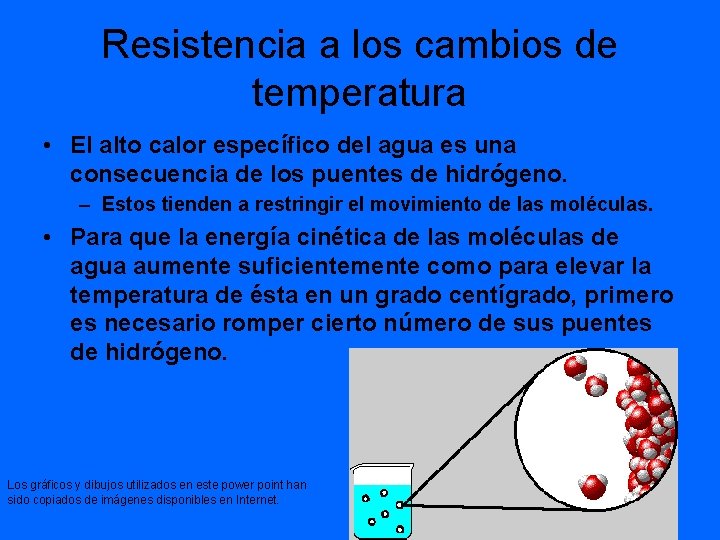 Resistencia a los cambios de temperatura

• El alto calor específico del agua es una consecuencia de los puentes de hidrógeno.
– Estos tienden a restringir el movimiento de las moléculas.

• Para que la energía cinética de las moléculas de agua aumente suficientemente como para elevar la temperatura de ésta en un grado centígrado, primero es necesario romper cierto número de sus puentes de hidrógeno.

Los gráficos y dibujos utilizados en este power point han sido copiados de imágenes disponibles en Internet.